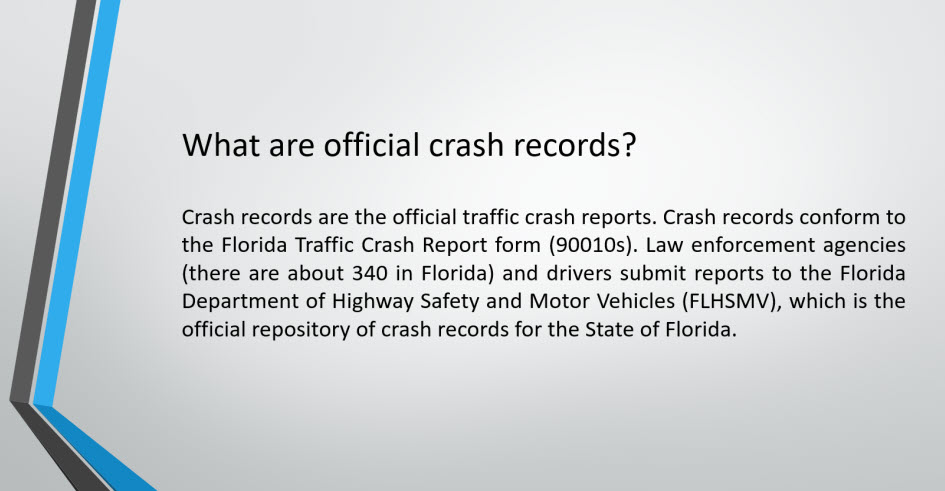 What are official crash records?

Crash records are the official traffic crash reports. Crash records conform to the Florida Traffic Crash Report form (90010s). Law enforcement agencies (there are about 340 in Florida) and drivers submit reports to the Florida Department of Highway Safety and Motor Vehicles (FLHSMV), which is the official repository of crash records for the State of Florida.